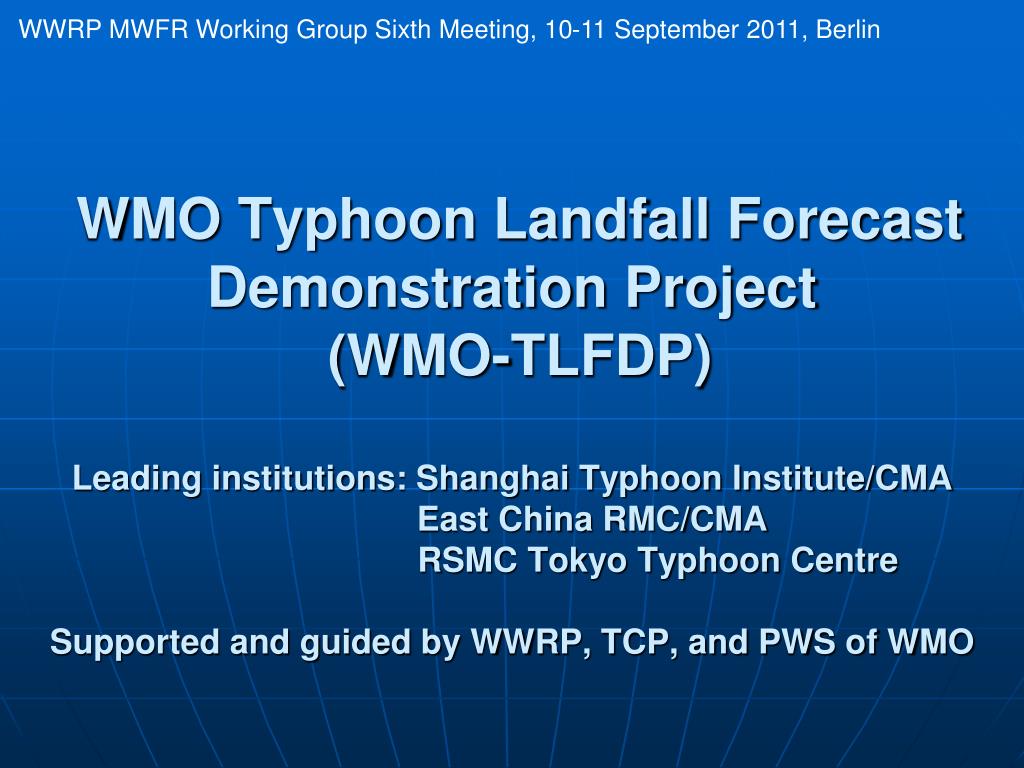 WWRP MWFR Working Group Sixth Meeting, 10-11 September 2011, Berlin

WMO Typhoon Landfall Forecast Demonstration Project (WMO-TLFDP)

Leading institutions: Shanghai Typhoon Institute/CMA
East China RMC/CMA
RSMC Tokyo Typhoon Centre

Supported and guided by WWRP, TCP, and PWS of WMO